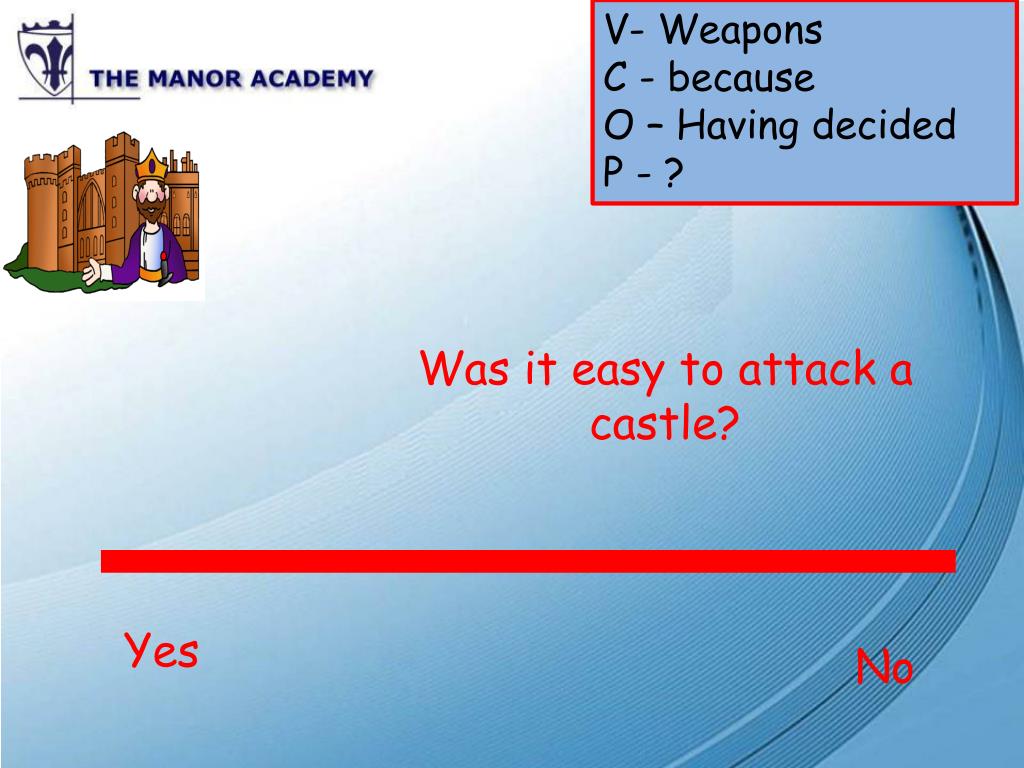 THE MANOR ACADEMY

V- Weapons
C - because
O – Having decided
P - ?

Was it easy to attack a castle?

Yes

No